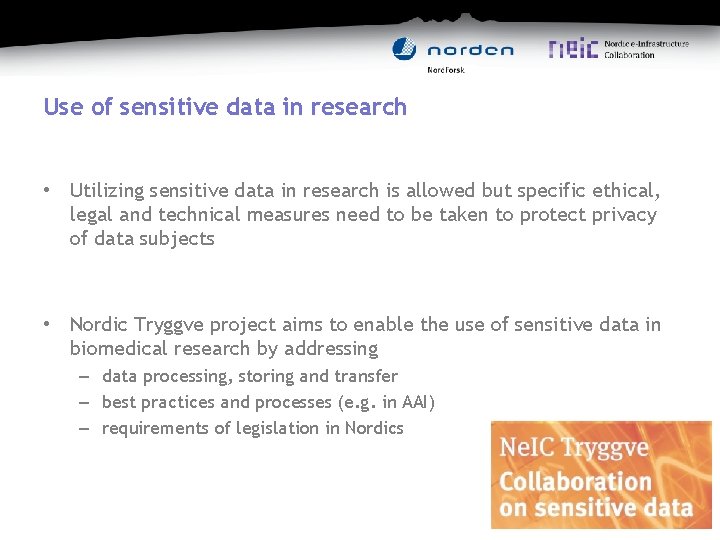 norden
NordForsk

neic Nordic e-Infrastructure Collaboration

Use of sensitive data in research

• Utilizing sensitive data in research is allowed but specific ethical, legal and technical measures need to be taken to protect privacy of data subjects

• Nordic Tryggve project aims to enable the use of sensitive data in biomedical research by addressing
– data processing, storing and transfer
– best practices and processes (e.g. in AAI)
– requirements of legislation in Nordics

NeIC Tryggve
Collaboration on sensitive data